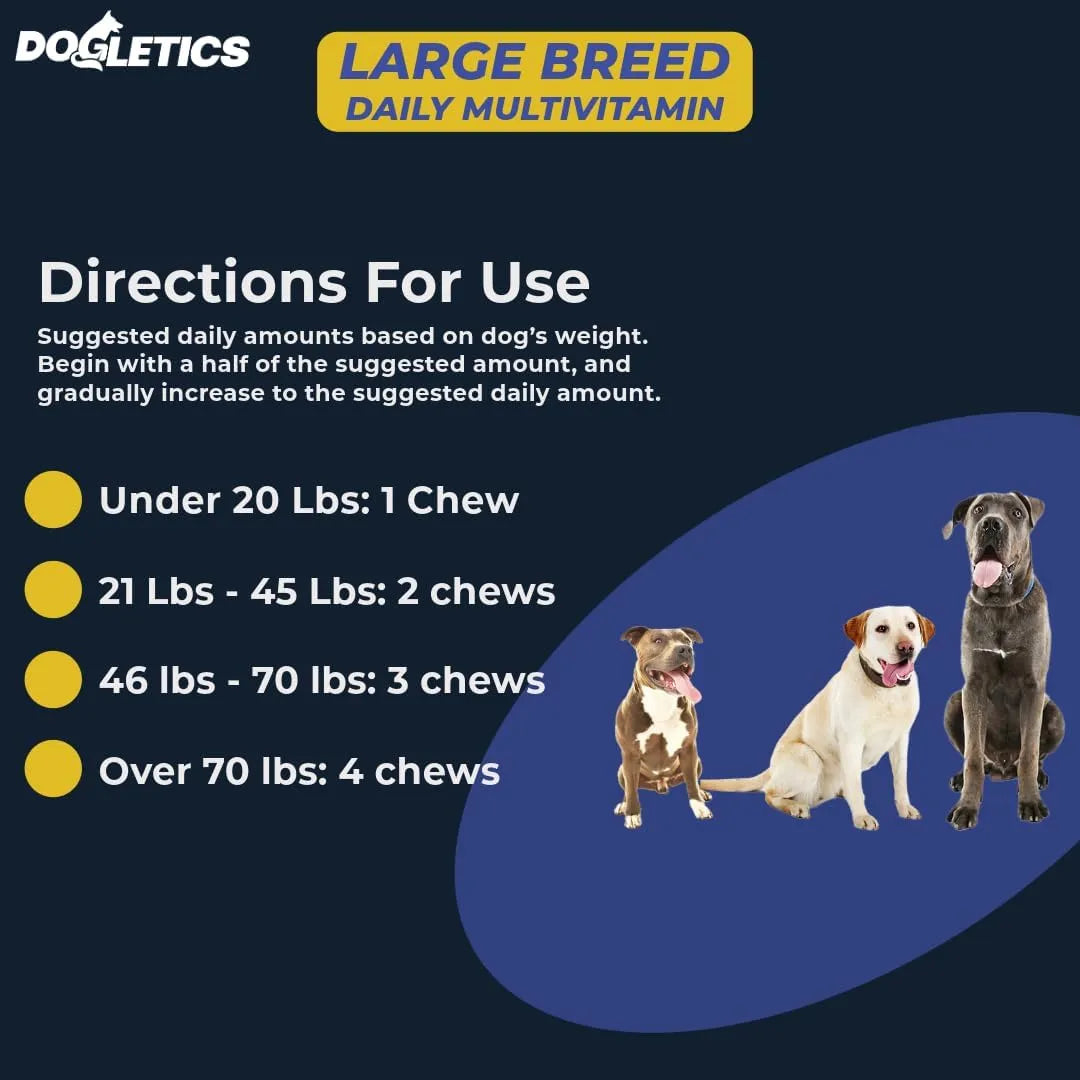 DOGLETICS

LARGE BREED
DAILY MULTIVITAMIN

Directions For Use

Suggested daily amounts based on dog's weight. Begin with a half of the suggested amount, and gradually increase to the suggested daily amount.

Under 20 Lbs: 1 Chew

21 Lbs - 45 Lbs: 2 chews

46 lbs - 70 lbs: 3 chews

Over 70 lbs: 4 chews